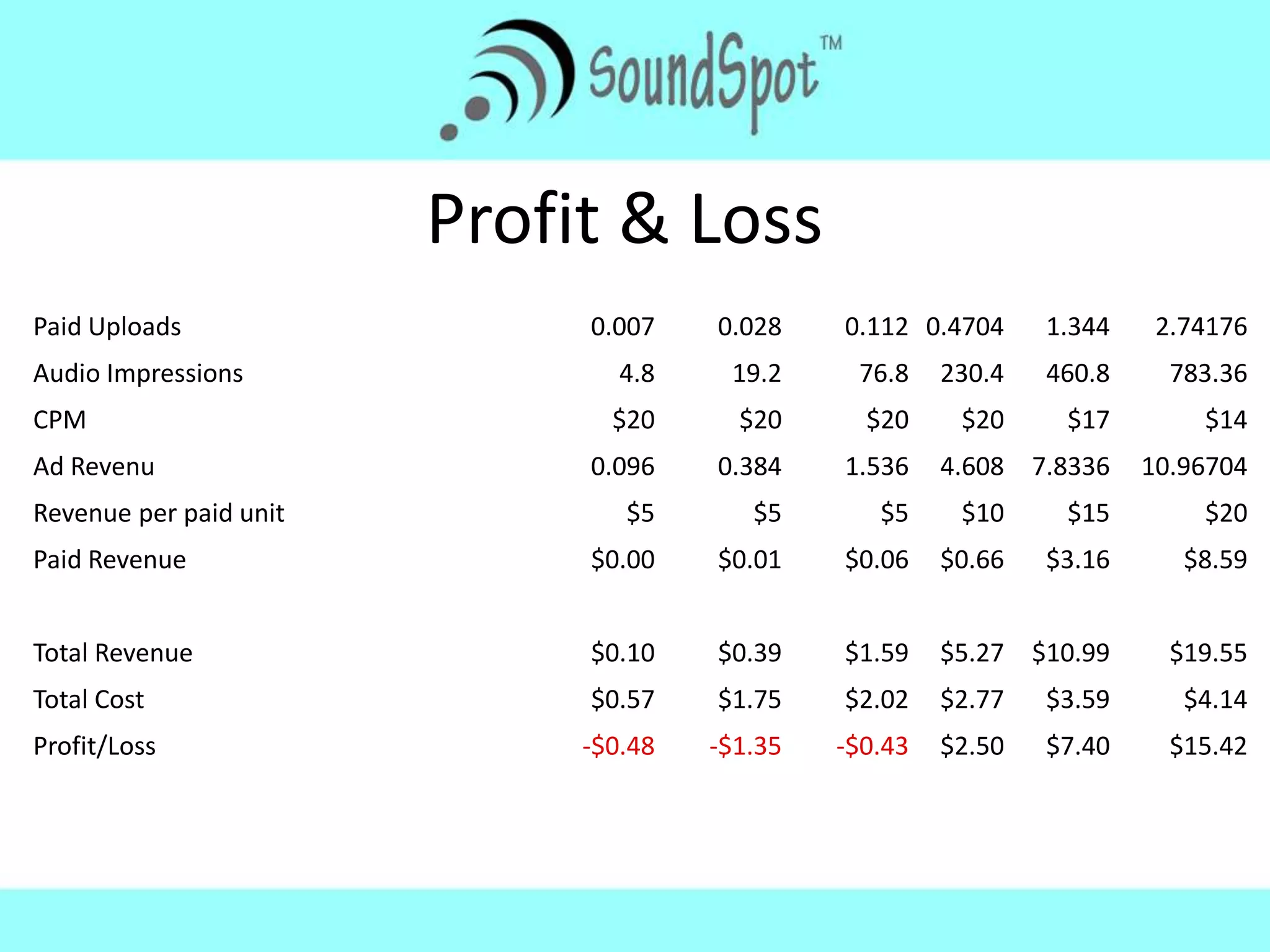 SoundSpot™

Profit & Loss

| | | | | | | |
|---|---|---|---|---|---|---|
| Paid Uploads | 0.007 | 0.028 | 0.112 | 0.4704 | 1.344 | 2.74176 |
| Audio Impressions | 4.8 | 19.2 | 76.8 | 230.4 | 460.8 | 783.36 |
| CPM | \$20 | \$20 | \$20 | \$20 | \$17 | \$14 |
| Ad Revenu | 0.096 | 0.384 | 1.536 | 4.608 | 7.8336 | 10.96704 |
| Revenue per paid unit | \$5 | \$5 | \$5 | \$10 | \$15 | \$20 |
| Paid Revenue | \$0.00 | \$0.01 | \$0.06 | \$0.66 | \$3.16 | \$8.59 |
| | | | | | | |
| Total Revenue | \$0.10 | \$0.39 | \$1.59 | \$5.27 | \$10.99 | \$19.55 |
| Total Cost | \$0.57 | \$1.75 | \$2.02 | \$2.77 | \$3.59 | \$4.14 |
| Profit/Loss | -\$0.48 | -\$1.35 | -\$0.43 | \$2.50 | \$7.40 | \$15.42 |